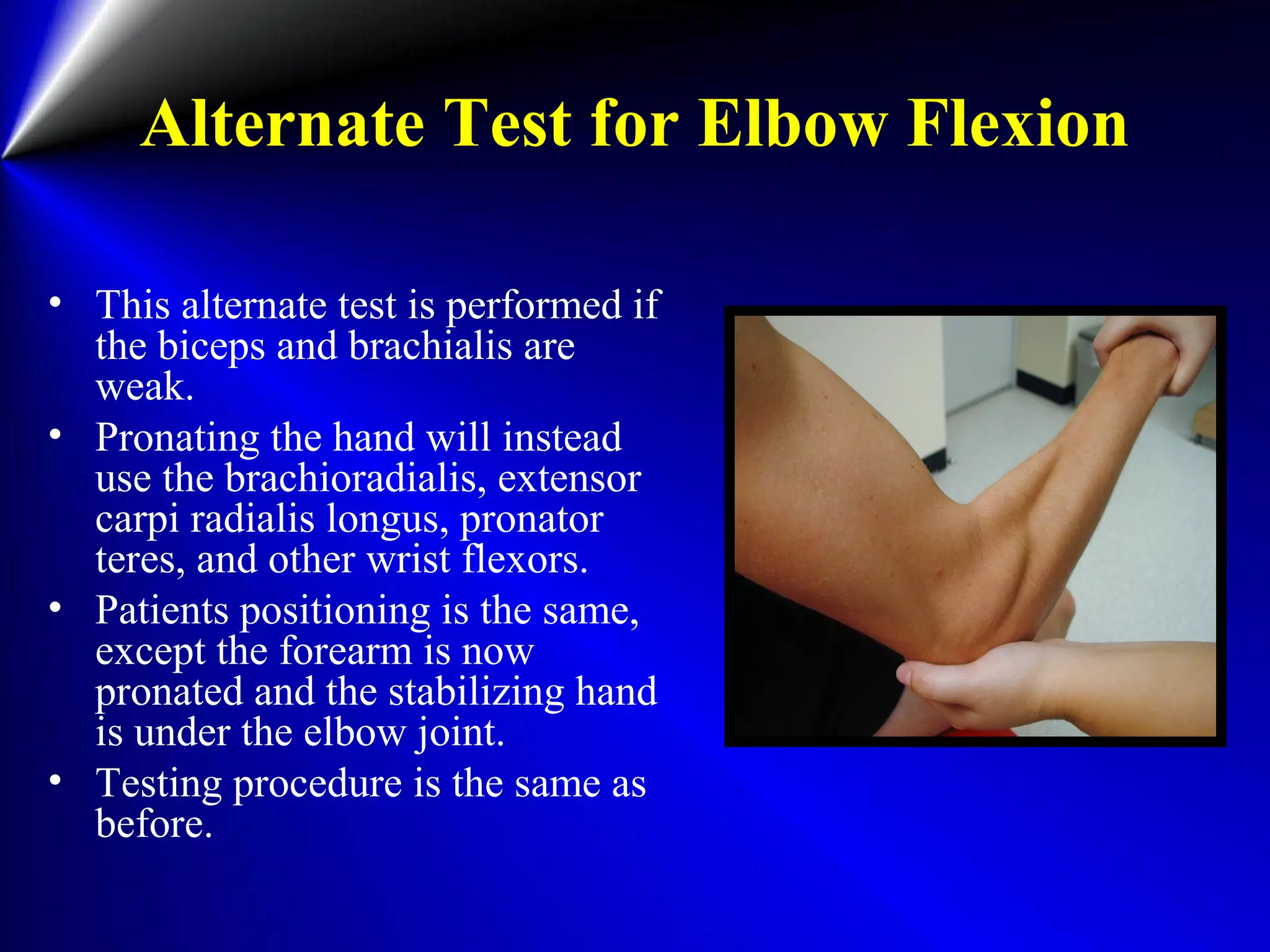 Alternate Test for Elbow Flexion

• This alternate test is performed if the biceps and brachialis are weak.
• Pronating the hand will instead use the brachioradialis, extensor carpi radialis longus, pronator teres, and other wrist flexors.
• Patients positioning is the same, except the forearm is now pronated and the stabilizing hand is under the elbow joint.
• Testing procedure is the same as before.